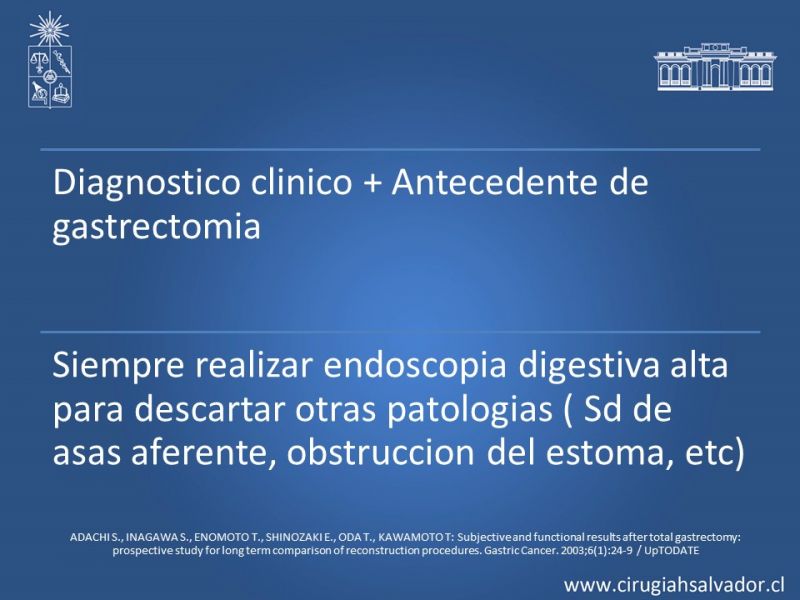 Diagnostico clinico + Antecedente de gastrectomia

Siempre realizar endoscopia digestiva alta para descartar otras patologias ( Sd de asas aferente, obstruccion del estoma, etc)

ADACHI S., INAGAWA S., ENOMOTO T., SHINOZAKI E., ODA T., KAWAMOTO T: Subjective and functional results after total gastrectomy: prospective study for long term comparison of reconstruction procedures. Gastric Cancer. 2003;6(1):24-9 / UpTODATE

www.cirugiahsalvador.cl